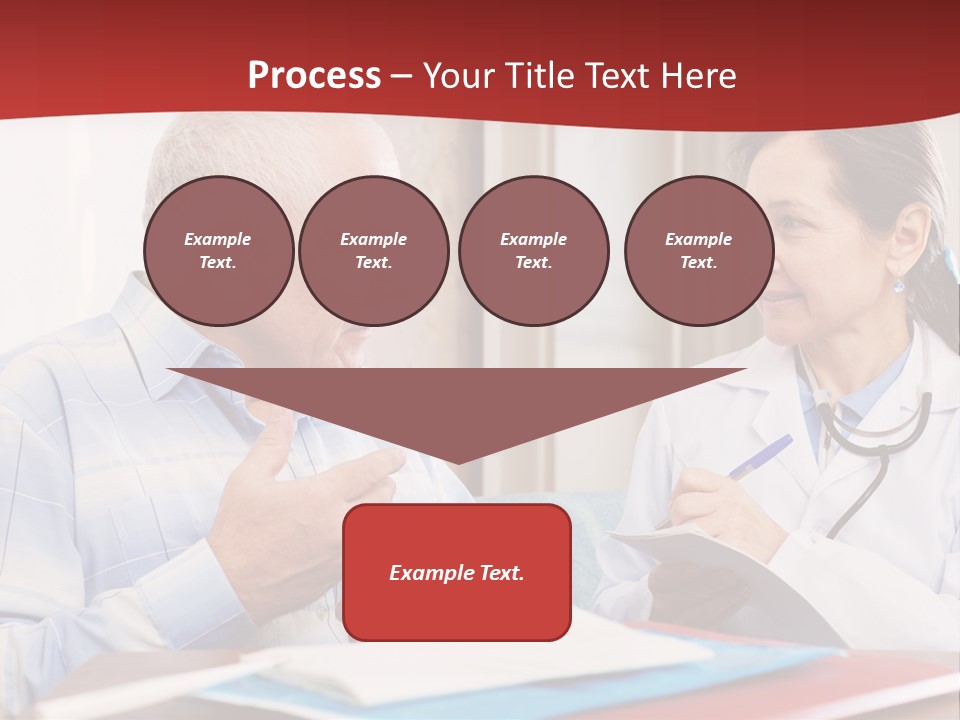 Process – Your Title Text Here

Example Text.

Example Text.

Example Text.

Example Text.

Example Text.